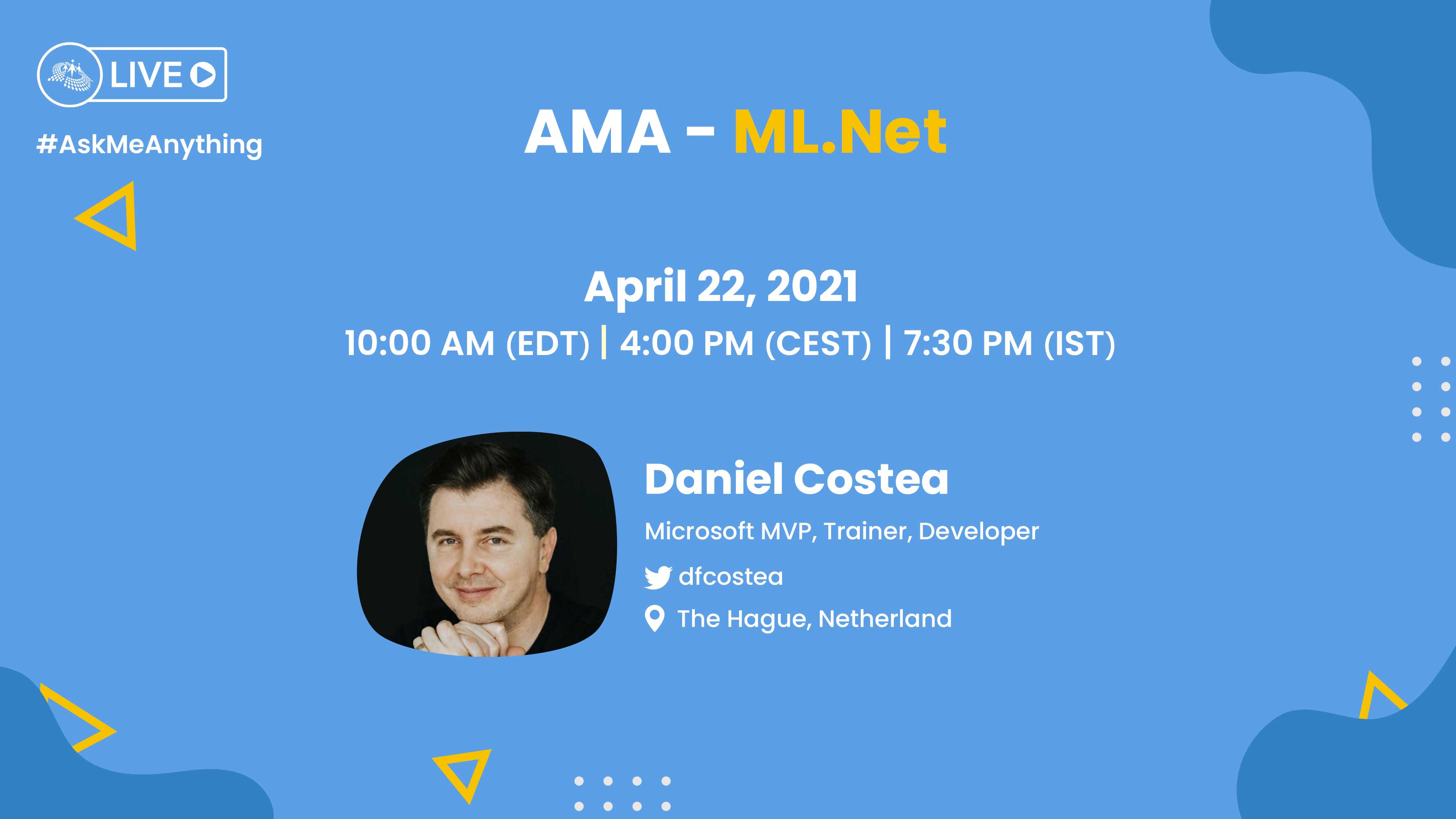 LIVE

#AskMeAnything

AMA - ML.Net

April 22, 2021

10:00 AM (EDT) | 4:00 PM (CEST) | 7:30 PM (IST)

Daniel Costea

Microsoft MVP, Trainer, Developer

dfcostea

The Hague, Netherland